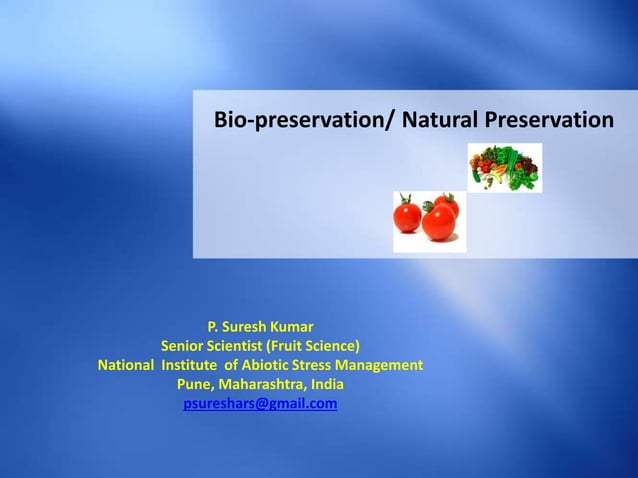 Bio-preservation/ Natural Preservation

P. Suresh Kumar
Senior Scientist (Fruit Science)
National Institute of Abiotic Stress Management
Pune, Maharashtra, India
psureshars@gmail.com